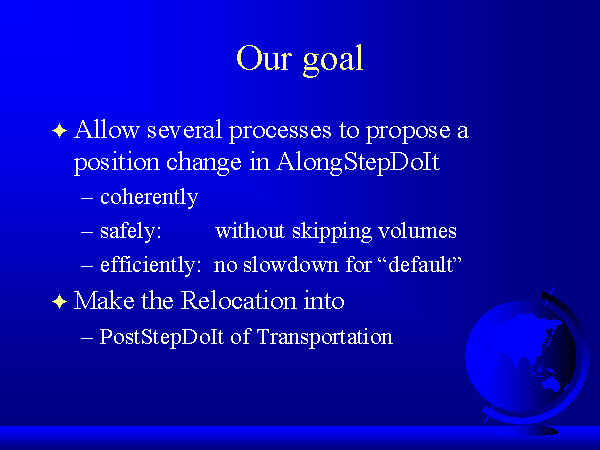 Our goal

✦ Allow several processes to propose a position change in AlongStepDoIt

– coherently

– safely: without skipping volumes

– efficiently: no slowdown for “default”

✦ Make the Relocation into

– PostStepDoIt of Transportation